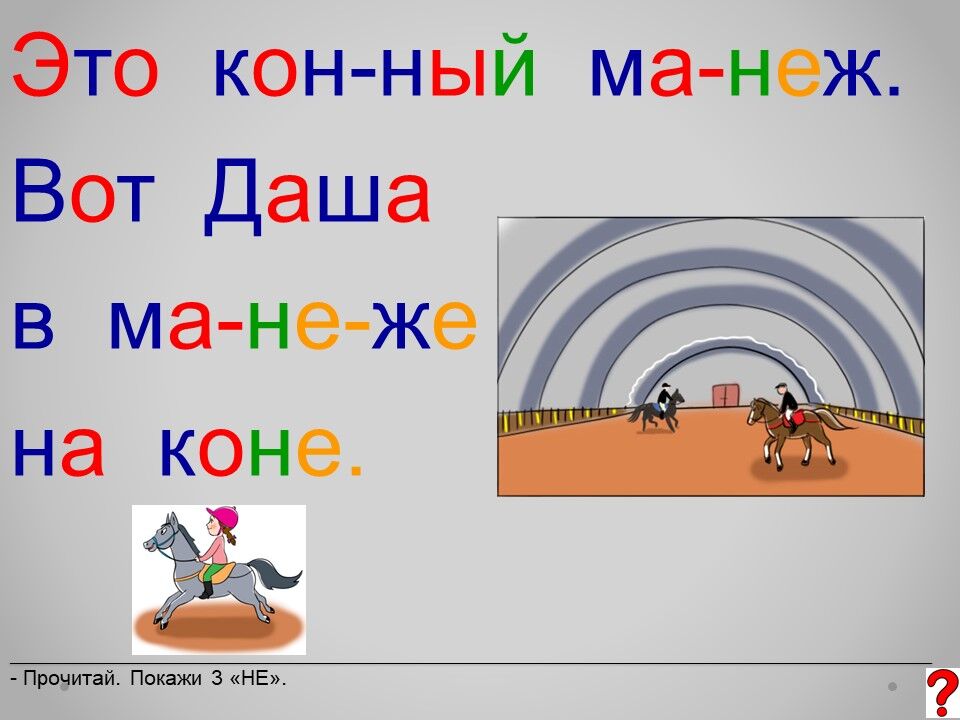 Это кон-ный ма-неж.

Вот Даша

в ма-не-же

на коне.

- Прочитай. Покажи 3 «НЕ».

?